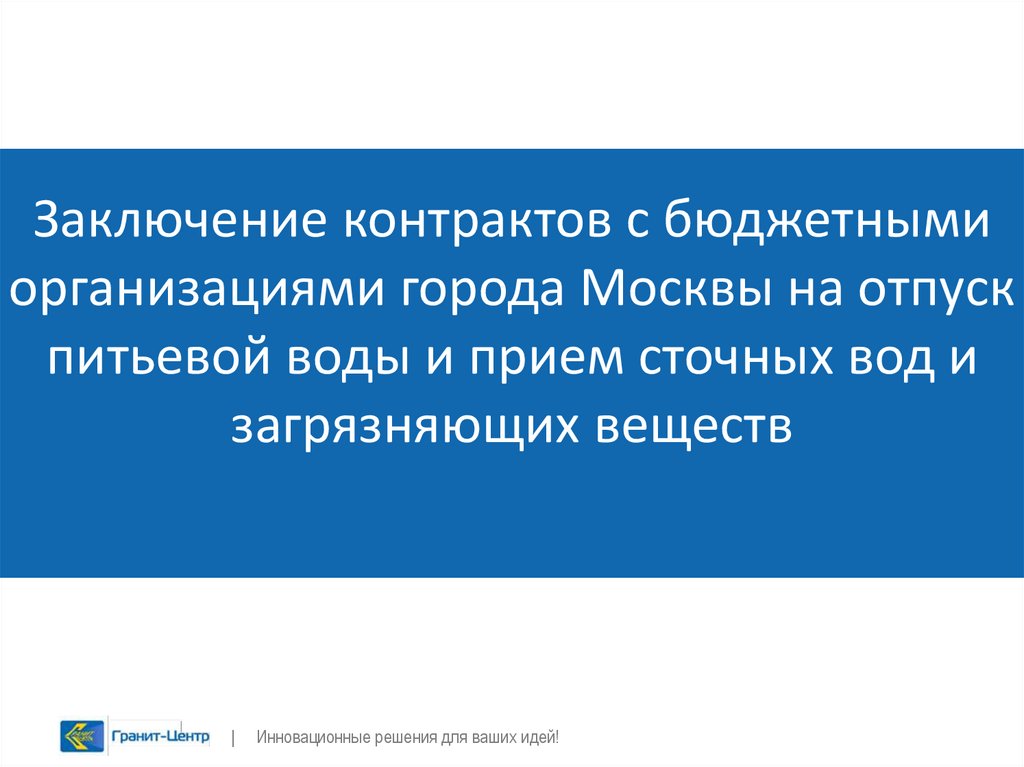 Заключение контрактов с бюджетными организациями города Москвы на отпуск питьевой воды и прием сточных вод и загрязняющих веществ

Гранит-Центр | Инновационные решения для ваших идей!